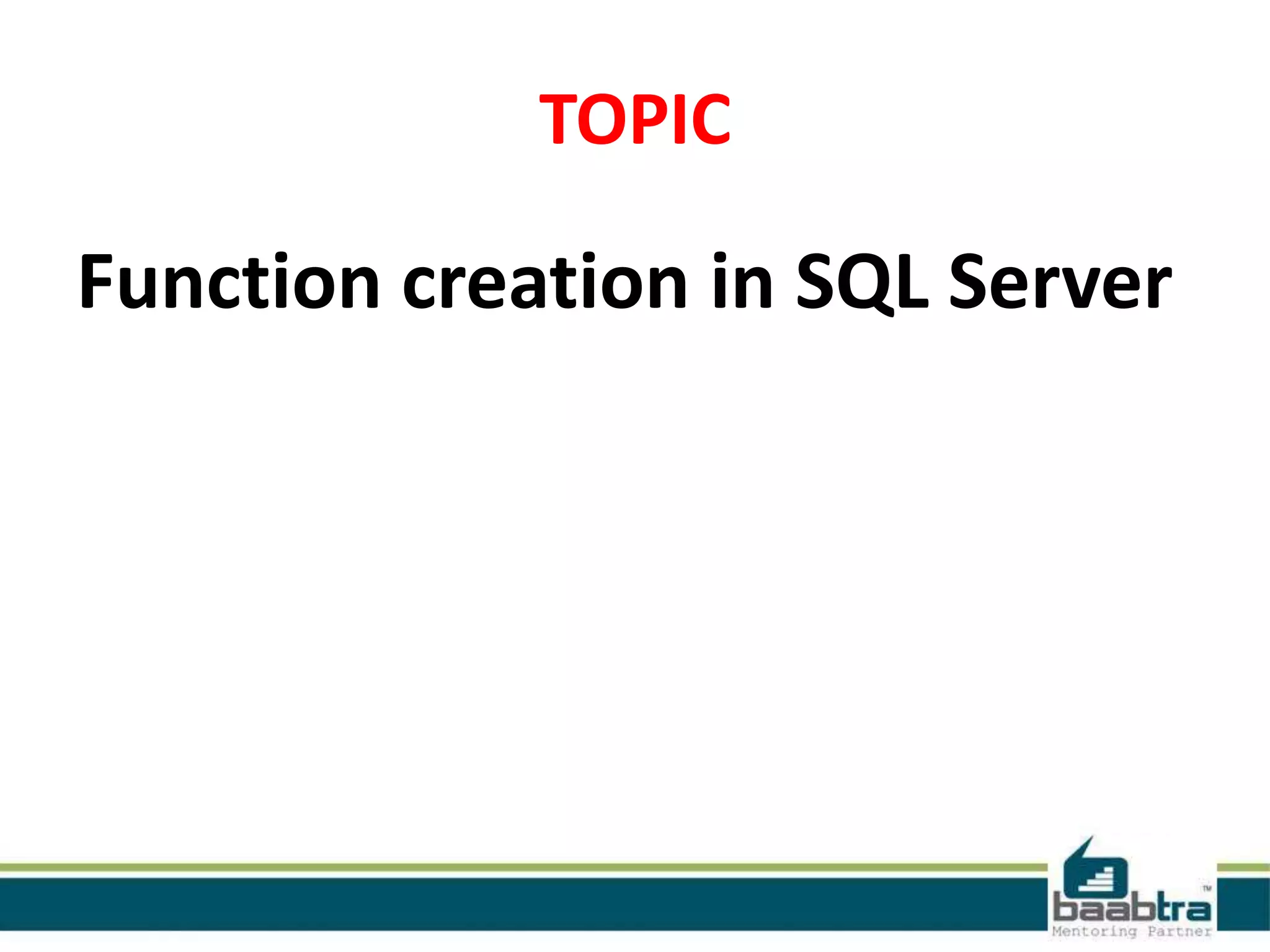 TOPIC

Function creation in SQL Server

baabtra™
Mentoring Partner